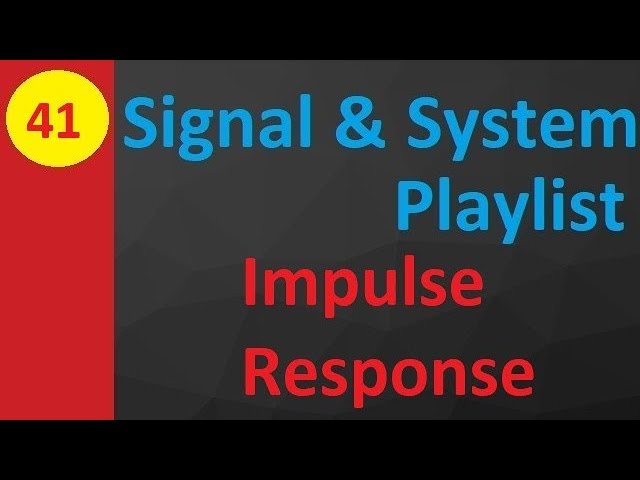 41

Signal & System Playlist

Impulse Response